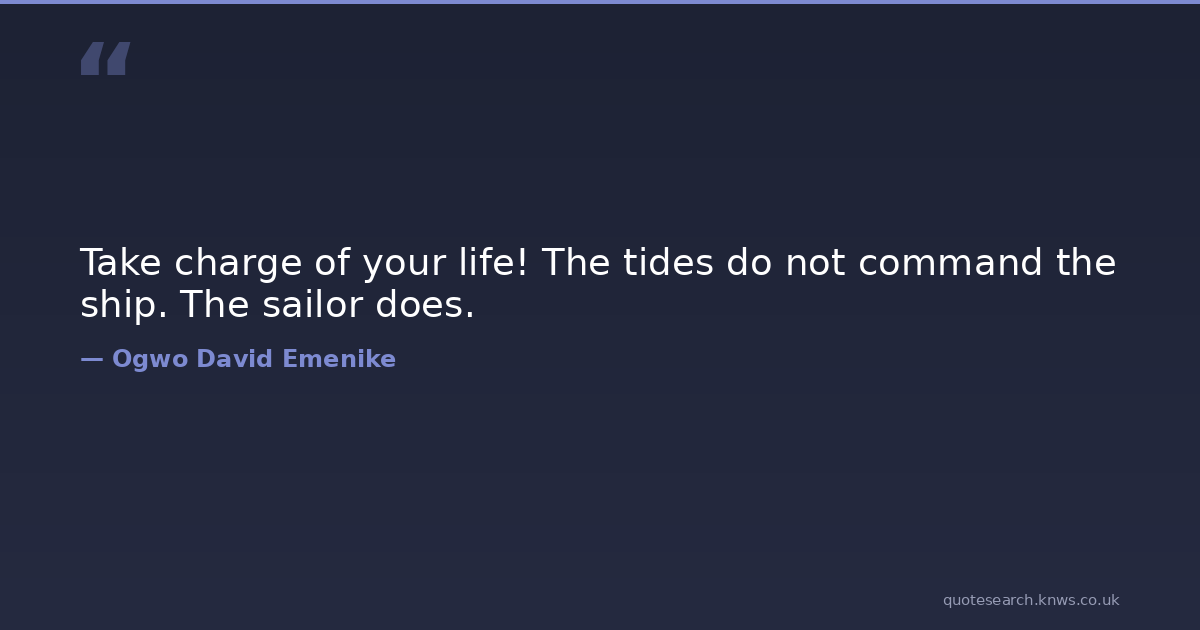 “

Take charge of your life! The tides do not command the ship. The sailor does.

— Ogwo David Emenike

quotesearch.knws.co.uk